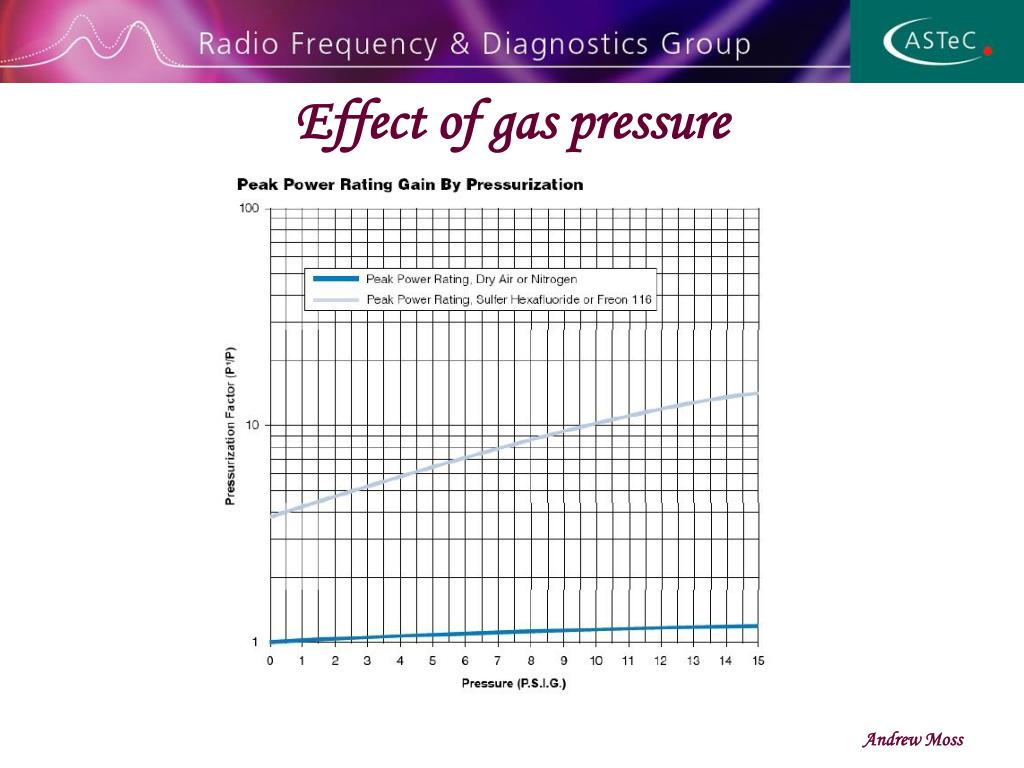 Radio Frequency & Diagnostics Group

ASTeC

Effect of gas pressure

Peak Power Rating Gain By Pressurization

Peak Power Rating, Dry Air or Nitrogen
Peak Power Rating, Sulfer Hexafluoride or Freon 116

Pressurization Factor (P'/P)

100
10
1

0 1 2 3 4 5 6 7 8 9 10 11 12 13 14 15

Pressure (P.S.I.G.)

Andrew Moss